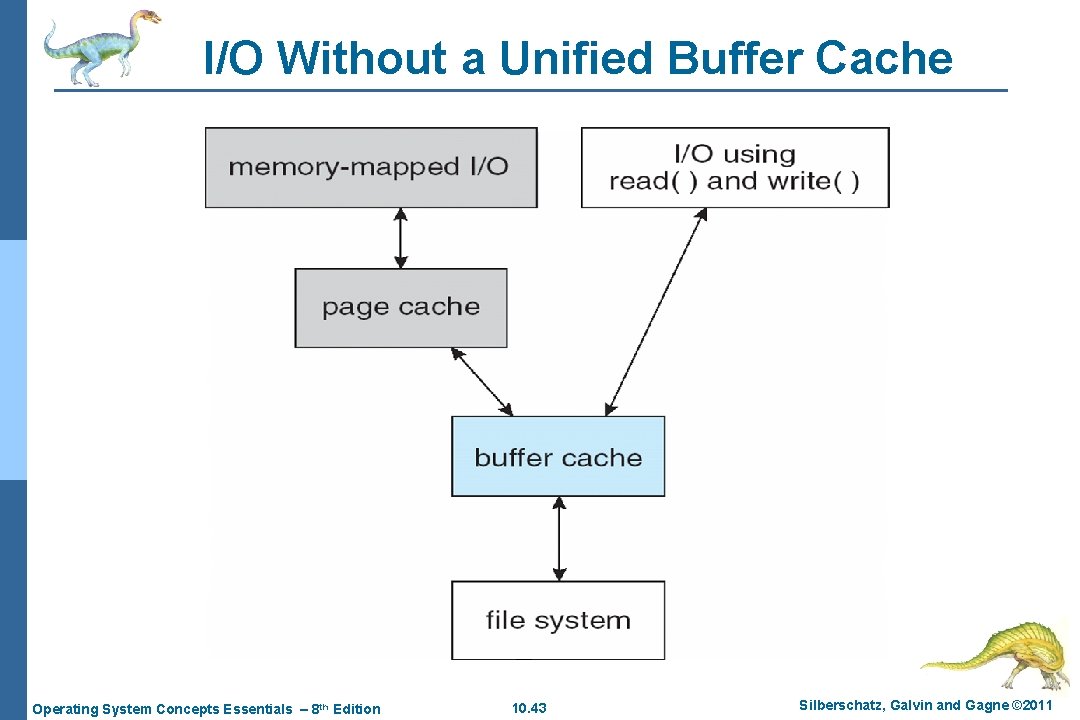 I/O Without a Unified Buffer Cache

memory-mapped I/O

I/O using read( ) and write( )

page cache

buffer cache

file system

Operating System Concepts Essentials – 8th Edition

10.43

Silberschatz, Galvin and Gagne ©2011